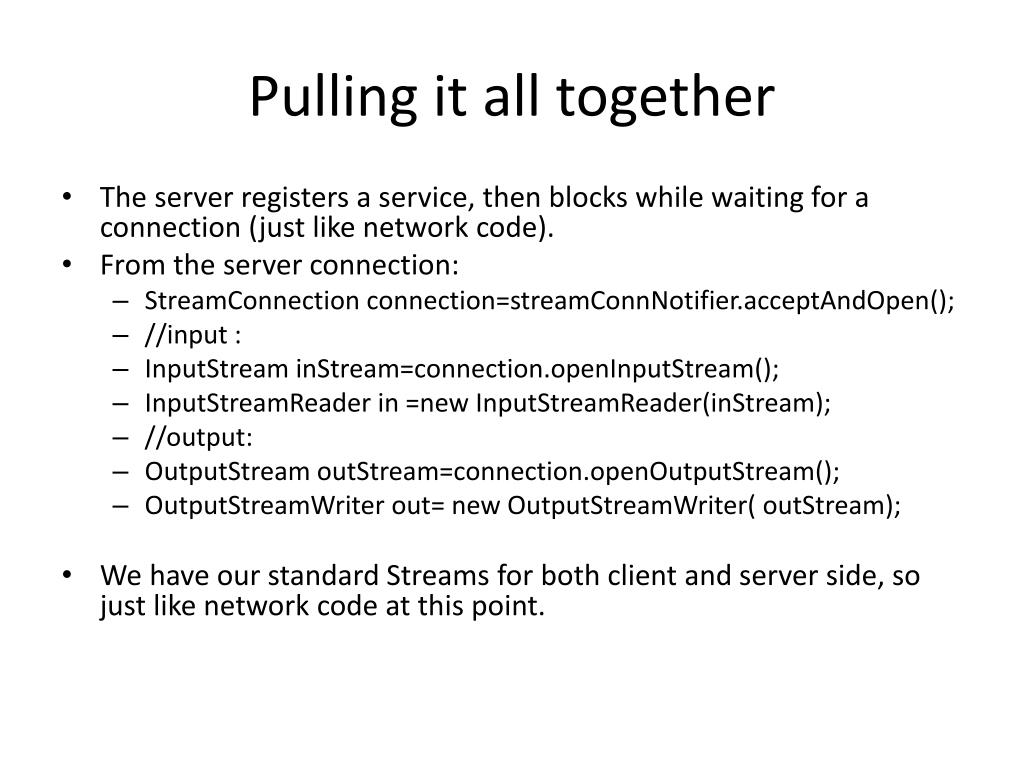 Pulling it all together

• The server registers a service, then blocks while waiting for a connection (just like network code).
• From the server connection:
– StreamConnection connection=streamConnNotifier.acceptAndOpen();
– //input :
– InputStream inStream=connection.openInputStream();
– InputStreamReader in =new InputStreamReader(inStream);
– //output:
– OutputStream outStream=connection.openOutputStream();
– OutputStreamWriter out= new OutputStreamWriter( outStream);

• We have our standard Streams for both client and server side, so just like network code at this point.